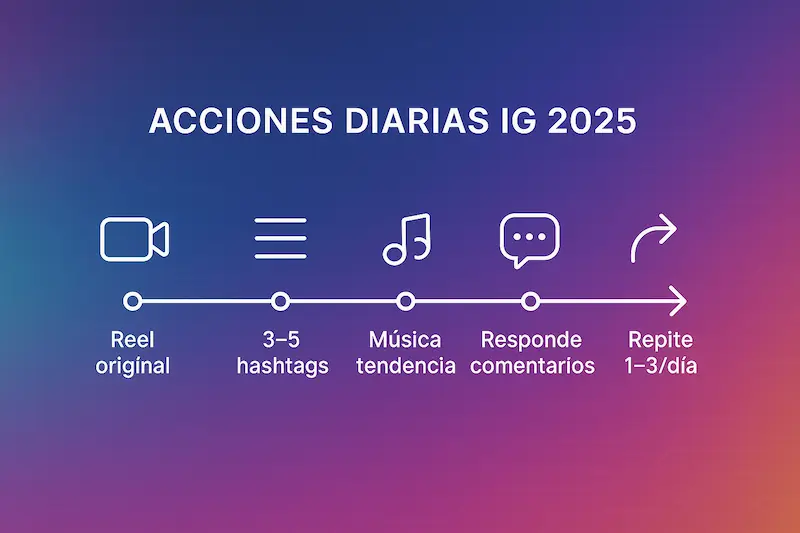 ACCIONES DIARIAS IG 2025

Reel original

3–5 hashtags

Música tendencia

Responde comentarios

Repite 1–3/día